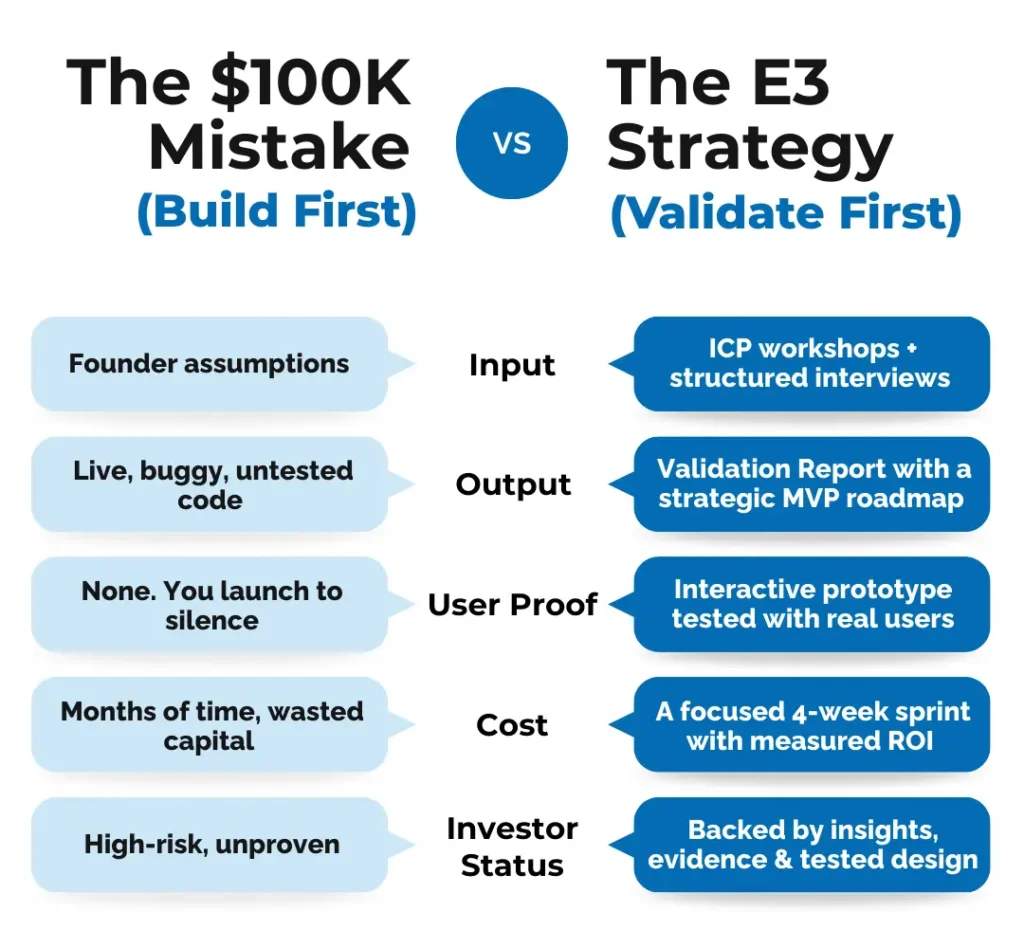 The \$100K Mistake (Build First)

VS

The E3 Strategy (Validate First)

| | | |
|---|---|---|
| Founder assumptions | Input | ICP workshops + structured interviews |
| Live, buggy, untested code | Output | Validation Report with a strategic MVP roadmap |
| None. You launch to silence | User Proof | Interactive prototype tested with real users |
| Months of time, wasted capital | Cost | A focused 4-week sprint with measured ROI |
| High-risk, unproven | Investor Status | Backed by insights, evidence & tested design |